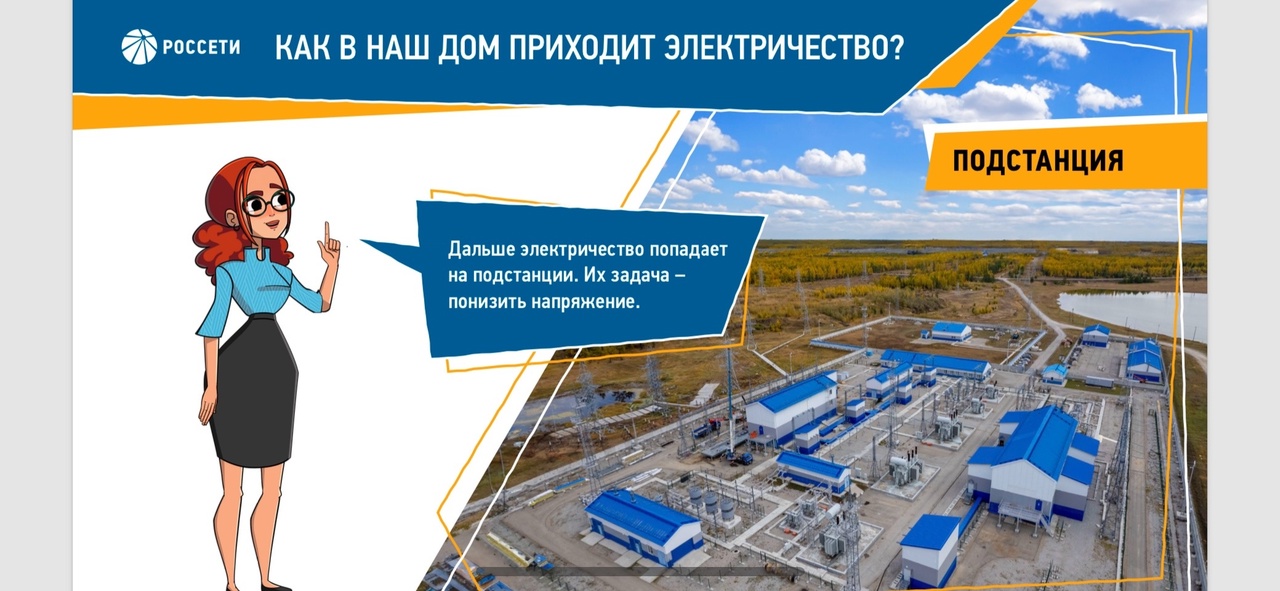 РОССЕТИ

КАК В НАШ ДОМ ПРИХОДИТ ЭЛЕКТРИЧЕСТВО?

ПОДСТАНЦИЯ

Дальше электричество попадает на подстанции. Их задача – понизить напряжение.